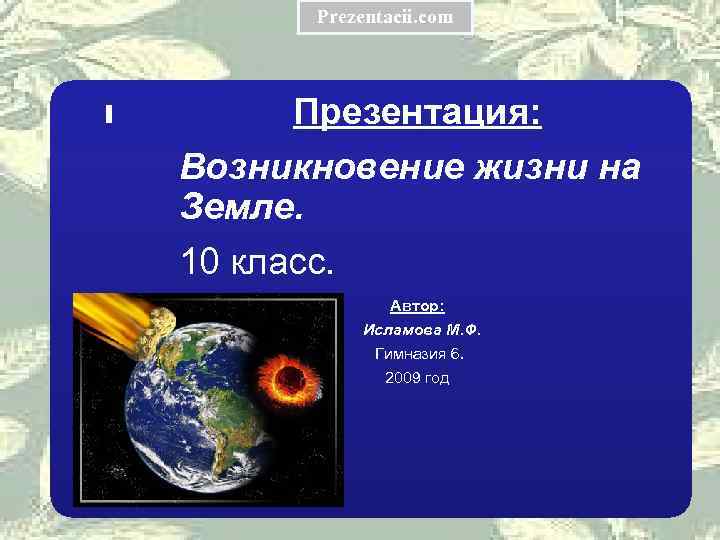 Prezentacii.com

Презентация:

Возникновение жизни на Земле.

10 класс.

Автор:
Исламова М.Ф.
Гимназия 6.
2009 год